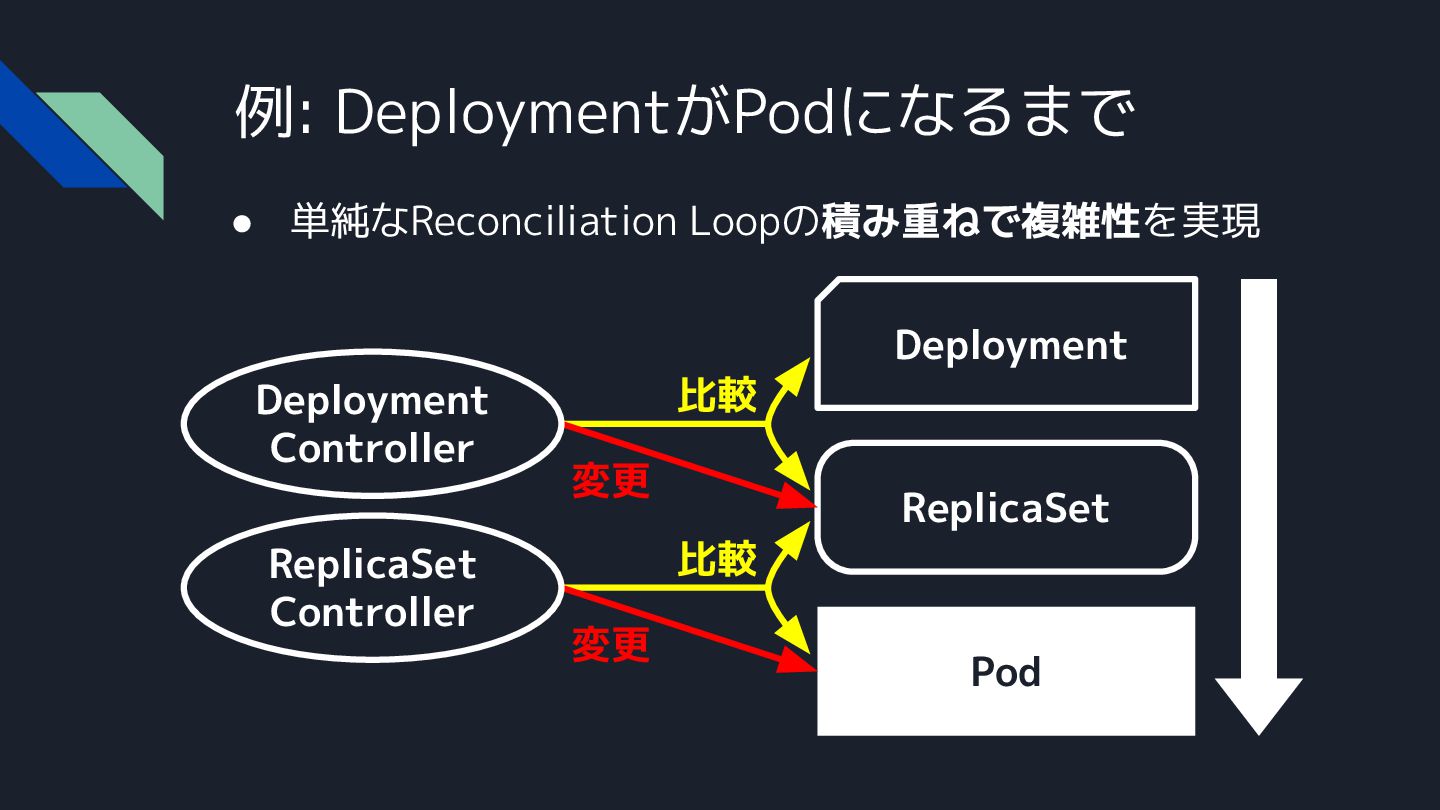 例: DeploymentがPodになるまで

● 単純なReconciliation Loopの積み重ねで複雑性を実現

Deployment Controller

比較

変更

ReplicaSet Controller

比較

変更

Deployment

ReplicaSet

Pod